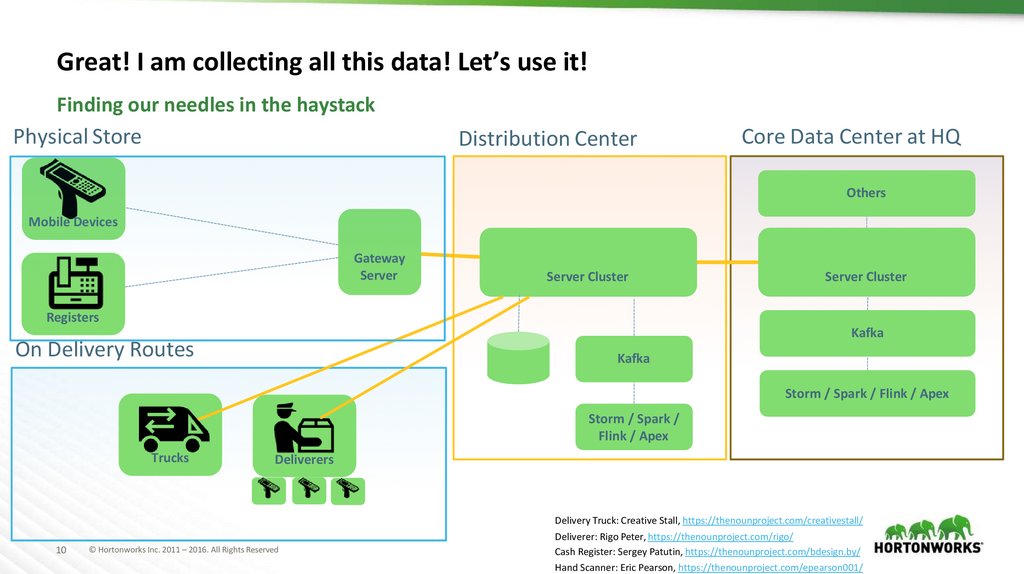 Great! I am collecting all this data! Let's use it!

Finding our needles in the haystack

Physical Store

Mobile Devices

Registers

Gateway Server

On Delivery Routes

Trucks

Deliverers

Distribution Center

Server Cluster

Kafka

Storm / Spark / Flink / Apex

Core Data Center at HQ

Others

Server Cluster

Kafka

Storm / Spark / Flink / Apex

Delivery Truck: Creative Stall, https://thenounproject.com/creativestall/
Deliverer: Rigo Peter, https://thenounproject.com/rigo/
Cash Register: Sergey Patutin, https://thenounproject.com/bdesign.by/
Hand Scanner: Eric Pearson, https://thenounproject.com/epearson001/

10 © Hortonworks Inc. 2011 – 2016. All Rights Reserved

HORTONWORKS